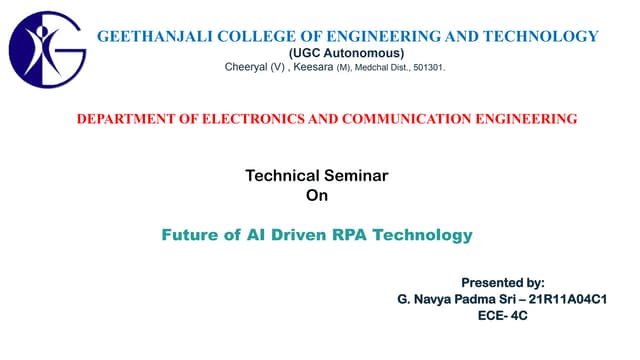 GEETHANJALI COLLEGE OF ENGINEERING AND TECHNOLOGY
(UGC Autonomous)
Cheeryal (V) , Keesara (M), Medchal Dist., 501301.

DEPARTMENT OF ELECTRONICS AND COMMUNICATION ENGINEERING

Technical Seminar
On

Future of AI Driven RPA Technology

Presented by:
G. Navya Padma Sri – 21R11A04C1
ECE- 4C